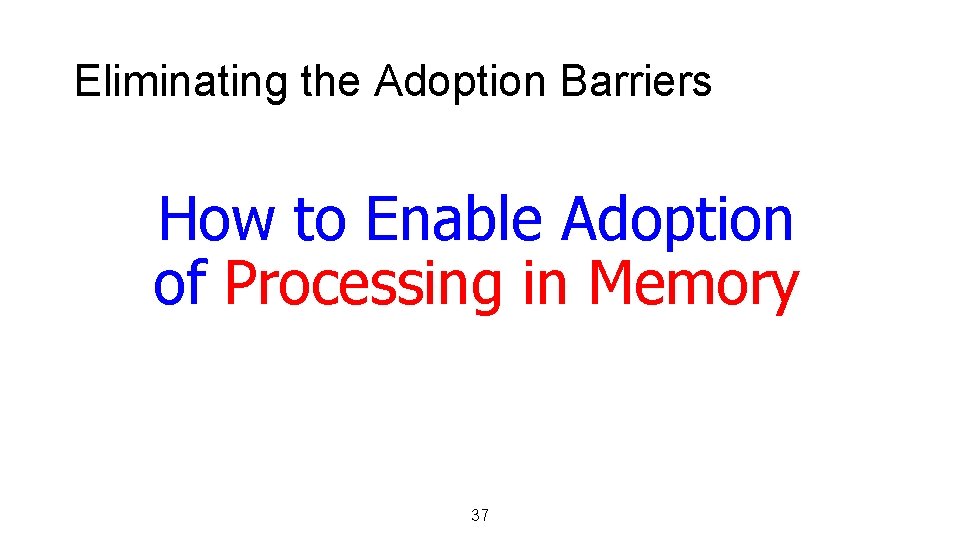 Eliminating the Adoption Barriers

How to Enable Adoption of Processing in Memory

37